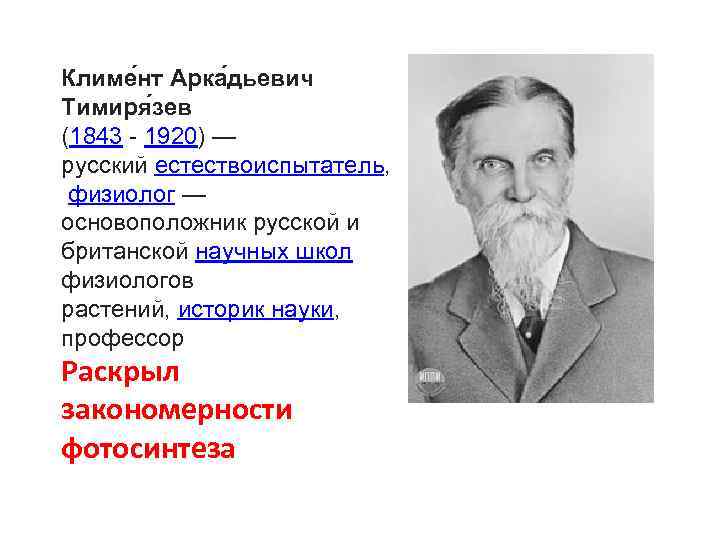 Климе́нт Арка́дьевич Тимиря́зев
(1843 - 1920) — русский естествоиспытатель, физиолог — основоположник русской и британской научных школ физиологов растений, историк науки, профессор

Раскрыл закономерности фотосинтеза